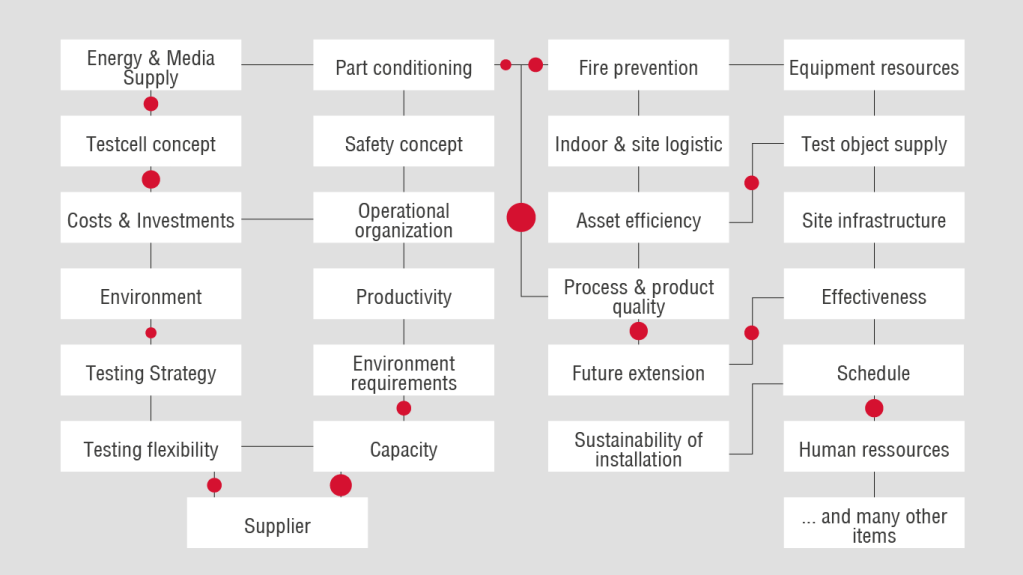 Energy & Media Supply

Testcell concept

Costs & Investments

Environment

Testing Strategy

Testing flexibility

Supplier

Part conditioning

Safety concept

Operational organization

Productivity

Environment requirements

Capacity

Fire prevention

Indoor & site logistic

Asset efficiency

Process & product quality

Future extension

Sustainability of installation

Equipment resources

Test object supply

Site infrastructure

Effectiveness

Schedule

Human ressources

... and many other items